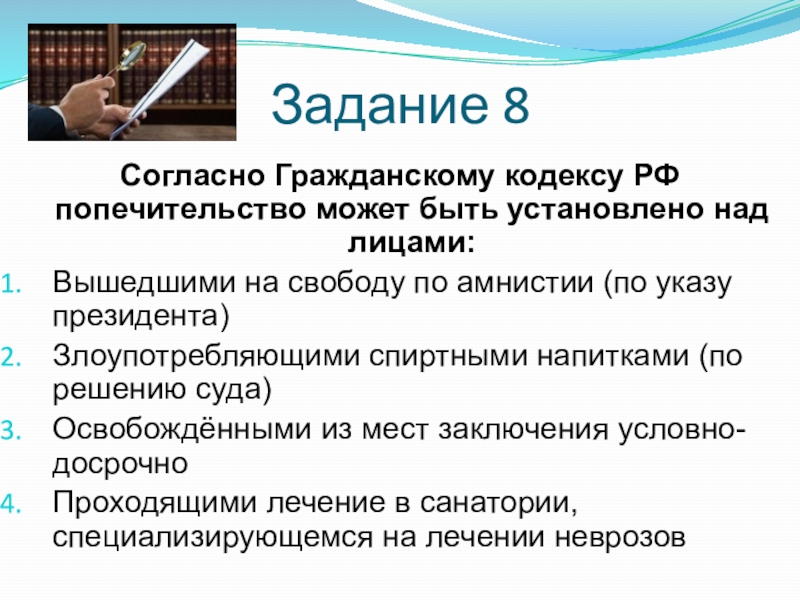 Задание 8

Согласно Гражданскому кодексу РФ попечительство может быть установлено над лицами:

1. Вышедшими на свободу по амнистии (по указу президента)
2. Злоупотребляющими спиртными напитками (по решению суда)
3. Освобождёнными из мест заключения условно-досрочно
4. Проходящими лечение в санатории, специализирующемся на лечении неврозов